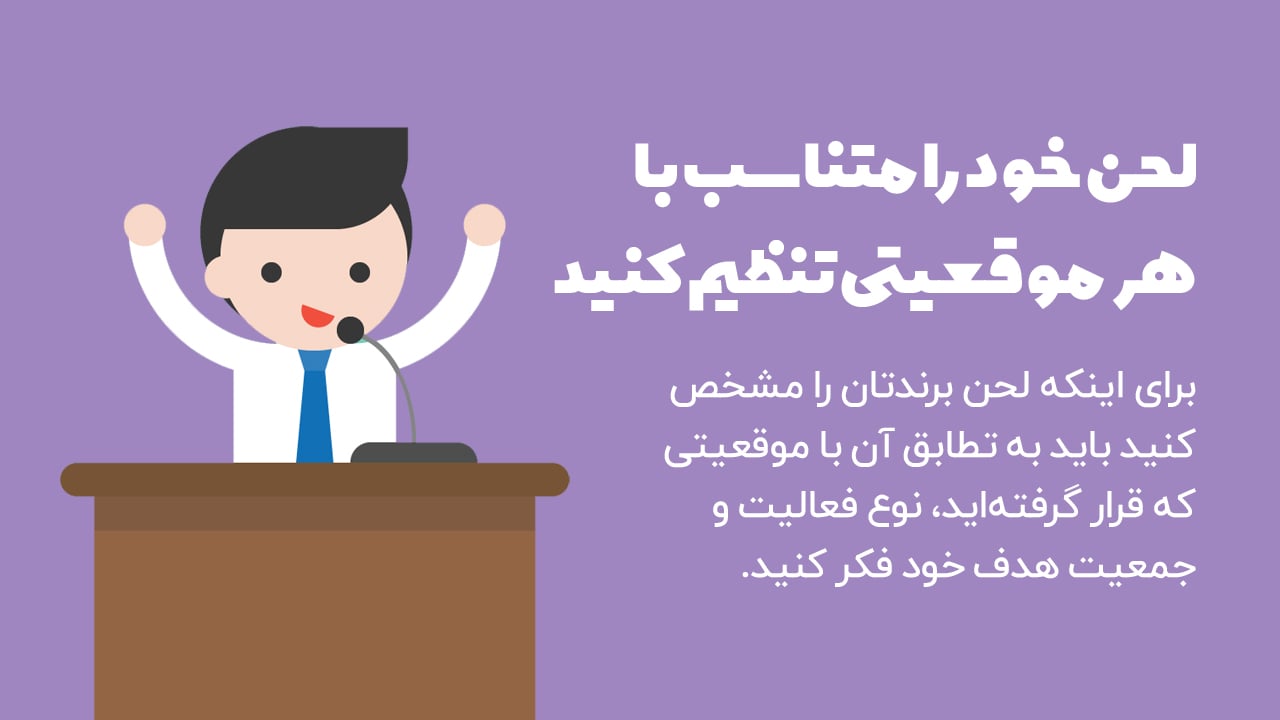 لحن خود را متناسب با هر موقعیتی تنظیم کنید

برای اینکه لحن برندتان را مشخص کنید باید به تطابق آن با موقعیتی که قرار گرفته‌اید، نوع فعالیت و جمعیت هدف خود فکر کنید.